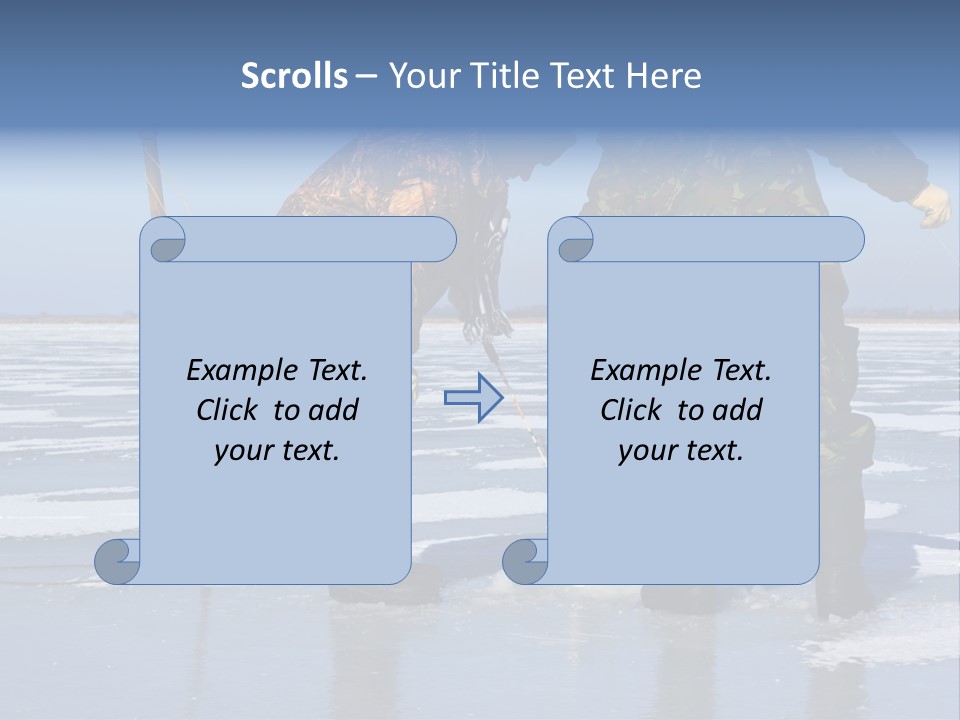 Scrolls – Your Title Text Here

Example Text. Click to add your text.

Example Text. Click to add your text.